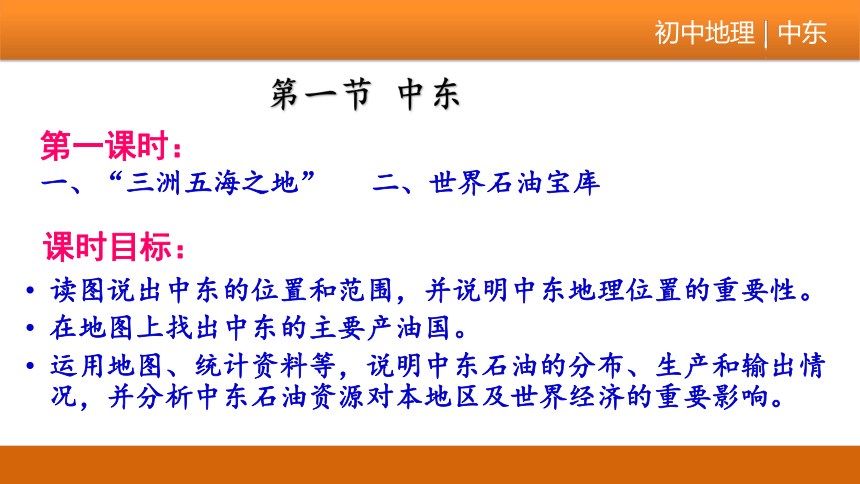 初中地理 | 中东

第一节 中东

第一课时：

一、“三洲五海之地” 二、世界石油宝库

课时目标：

• 读图说出中东的位置和范围，并说明中东地理位置的重要性。

• 在地图上找出中东的主要产油国。

• 运用地图、统计资料等，说明中东石油的分布、生产和输出情况，并分析中东石油资源对本地区及世界经济的重要影响。